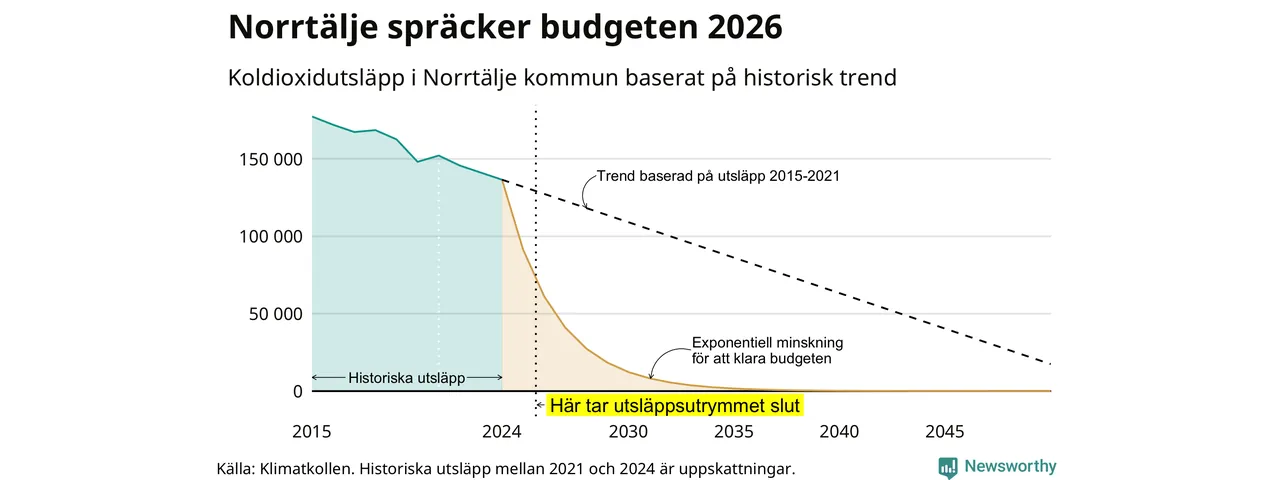 Norrtälje spräcker budgeten 2026

Koldioxidutsläpp i Norrtälje kommun baserat på historisk trend

150 000
100 000
50 000
0

Trend baserad på utsläpp 2015-2021

Exponentiell minskning för att klara budgeten

Historiska utsläpp

Här tar utsläppsutrymmet slut

2015
2024
2030
2035
2040
2045

Källa: Klimatkollen. Historiska utsläpp mellan 2021 och 2024 är uppskattningar.

Newsworthy